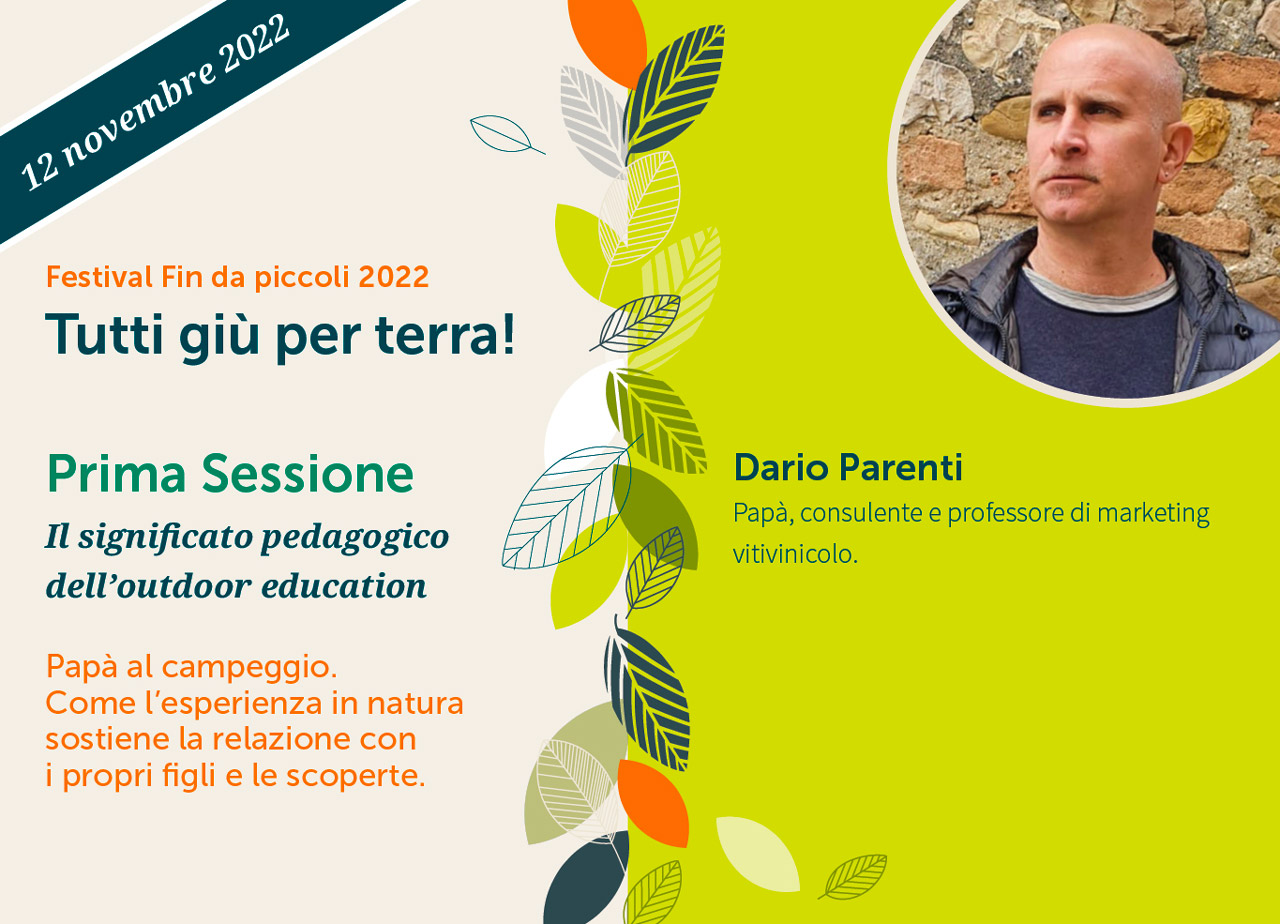 12 novembre 2022

Festival Fin da piccoli 2022
Tutti giù per terra!

Prima Sessione
Il significato pedagogico dell'outdoor education

Papà al campeggio.
Come l'esperienza in natura sostiene la relazione con i propri figli e le scoperte.

Dario Parenti
Papà, consulente e professore di marketing vitivinicolo.